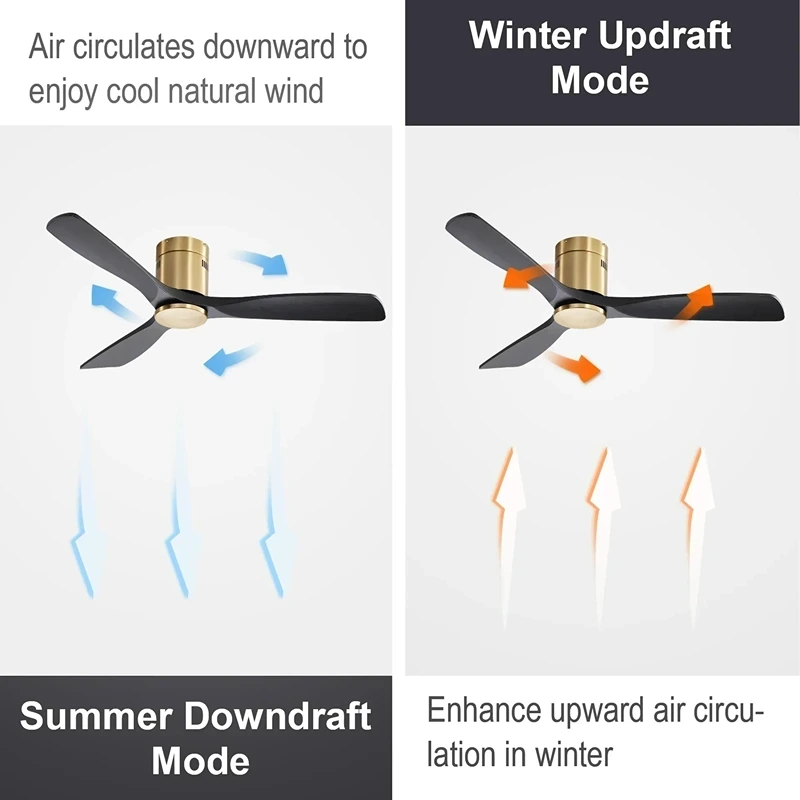 Air circulates downward to enjoy cool natural wind

Summer Downdraft Mode

Winter Updraft Mode

Enhance upward air circulation in winter